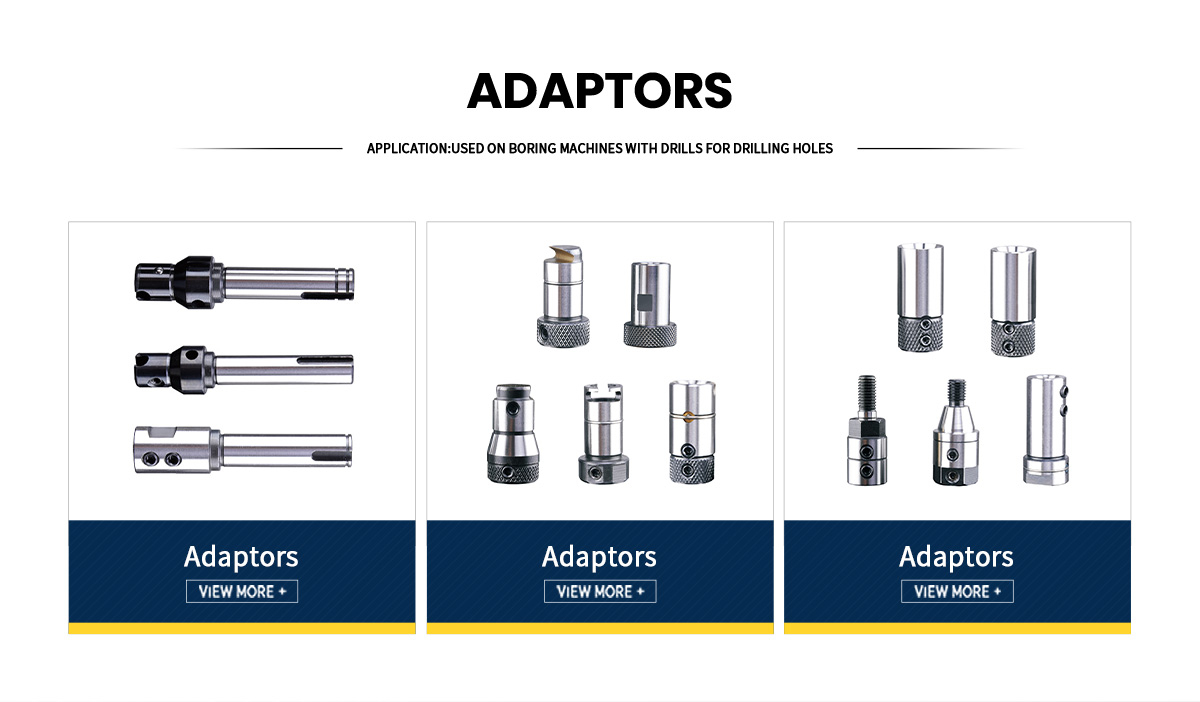 ADAPTORS

APPLICATION:USED ON BORING MACHINES WITH DRILLS FOR DRILLING HOLES

Adaptors
VIEW MORE +

Adaptors
VIEW MORE +

Adaptors
VIEW MORE +